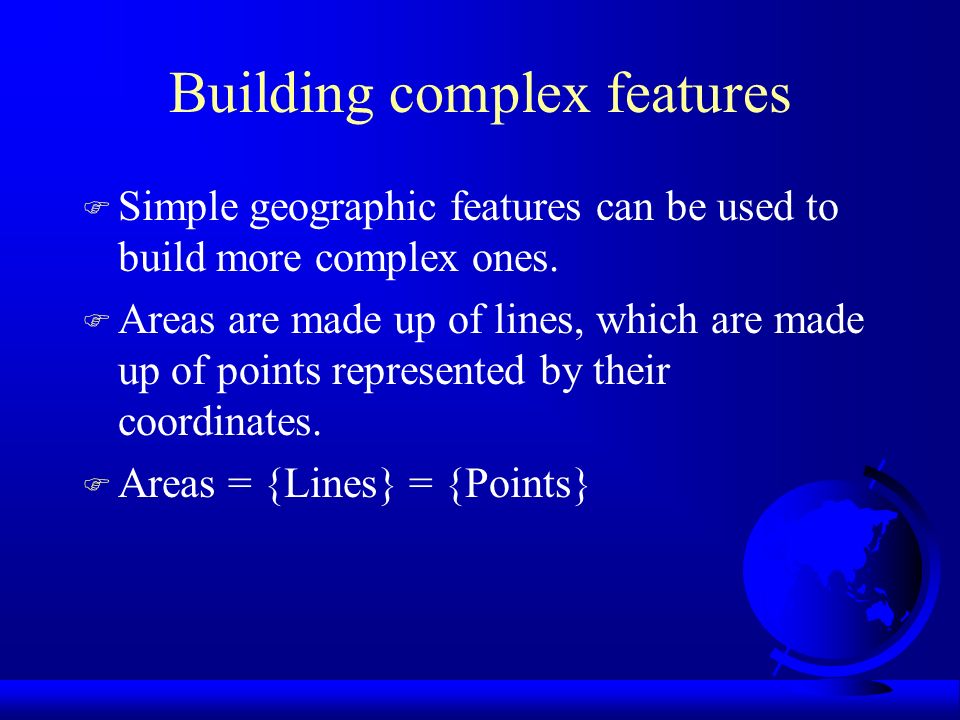 Building complex features

Simple geographic features can be used to build more complex ones.

Areas are made up of lines, which are made up of points represented by their coordinates.

Areas = {Lines} = {Points}